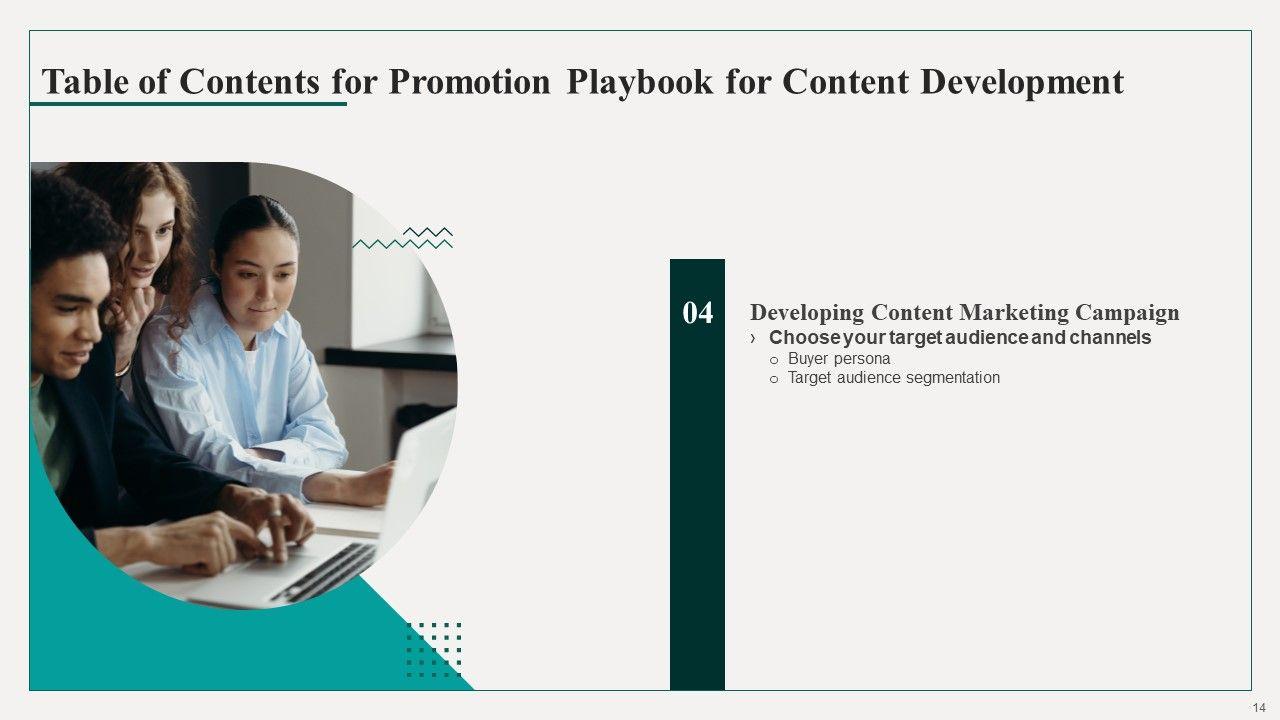 Table of Contents for Promotion Playbook for Content Development

04

Developing Content Marketing Campaign
› Choose your target audience and channels
o Buyer persona
o Target audience segmentation

14